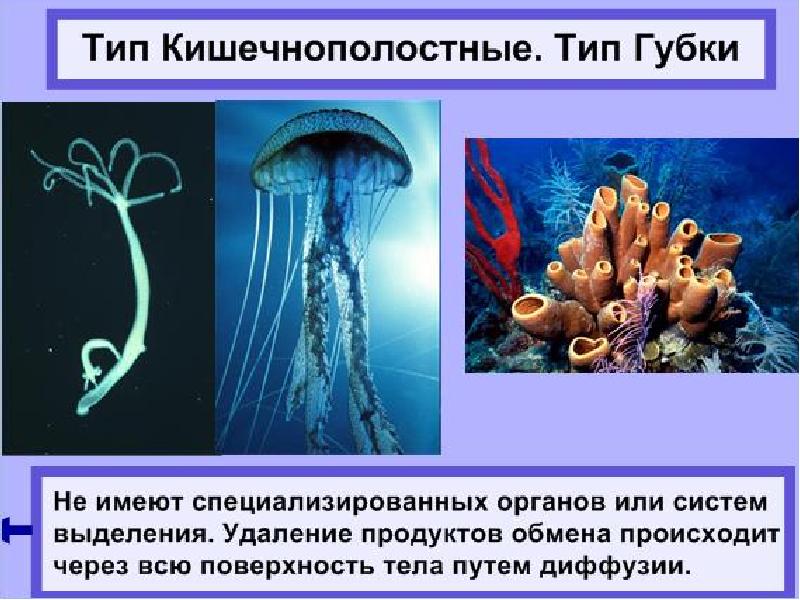 Тип Кишечнополостные. Тип Губки

Не имеют специализированных органов или систем выделения. Удаление продуктов обмена происходит через всю поверхность тела путем диффузии.